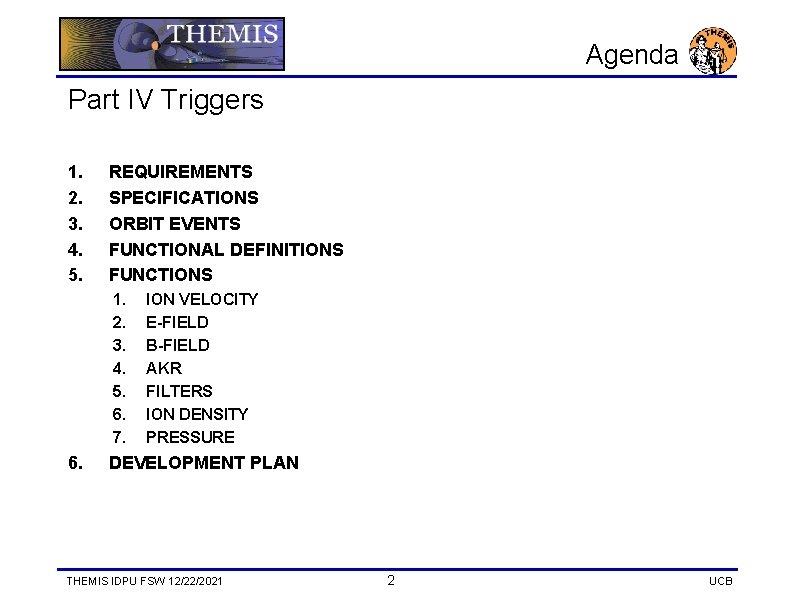 THEMIS

Agenda

THEMIS

Part IV Triggers

1. REQUIREMENTS
2. SPECIFICATIONS
3. ORBIT EVENTS
4. FUNCTIONAL DEFINITIONS
5. FUNCTIONS
 1. ION VELOCITY
 2. E-FIELD
 3. B-FIELD
 4. AKR
 5. FILTERS
 6. ION DENSITY
 7. PRESSURE
6. DEVELOPMENT PLAN

THEMIS IDPU FSW 12/22/2021 2 UCB